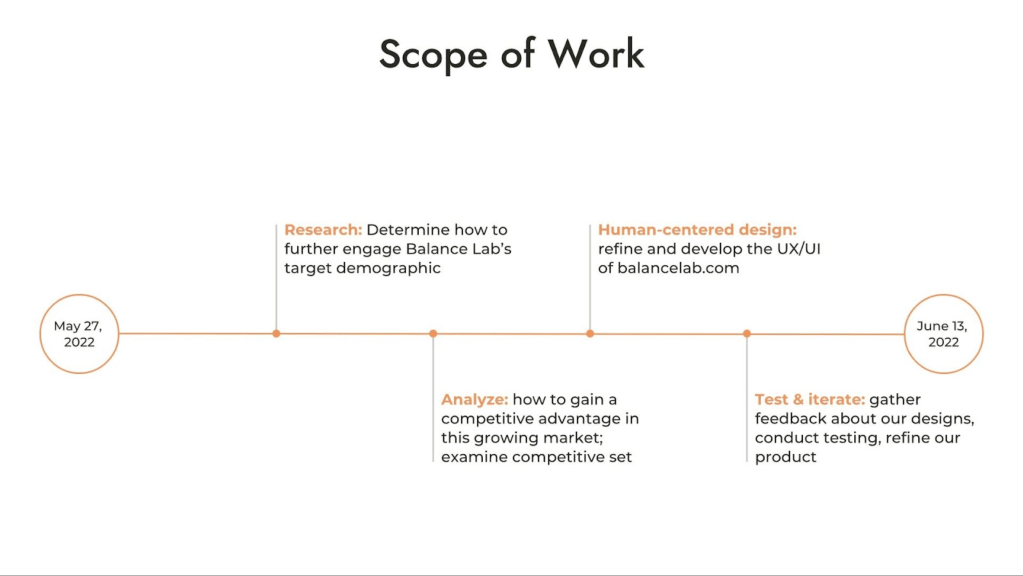 Scope of Work

May 27, 2022

Research: Determine how to further engage Balance Lab's target demographic

Analyze: how to gain a competitive advantage in this growing market; examine competitive set

Human-centered design: refine and develop the UX/UI of balancelab.com

Test & iterate: gather feedback about our designs, conduct testing, refine our product

June 13, 2022